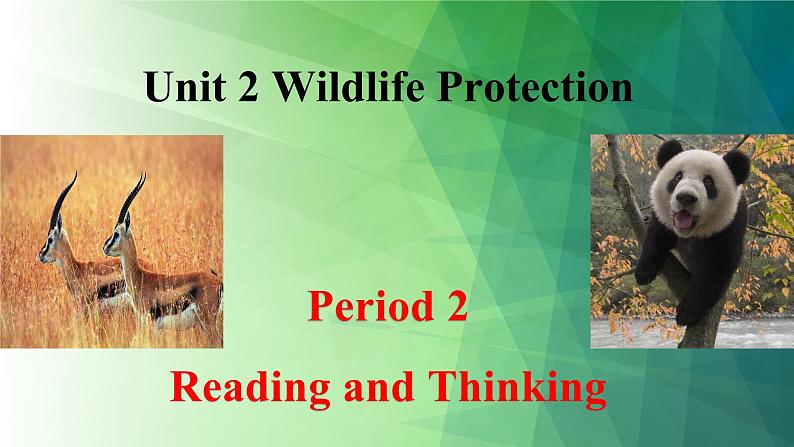 Unit 2 Wildlife Protection

Period 2

Reading and Thinking